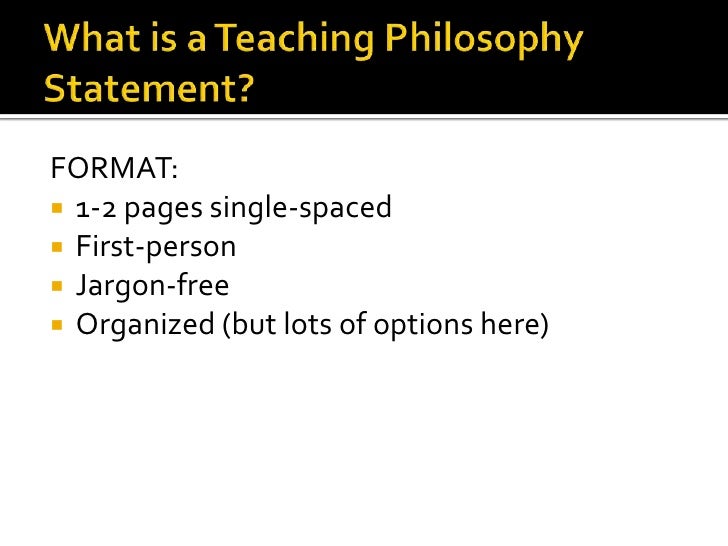 What is a Teaching Philosophy Statement?

FORMAT:
- 1-2 pages single-spaced
- First-person
- Jargon-free
- Organized (but lots of options here)